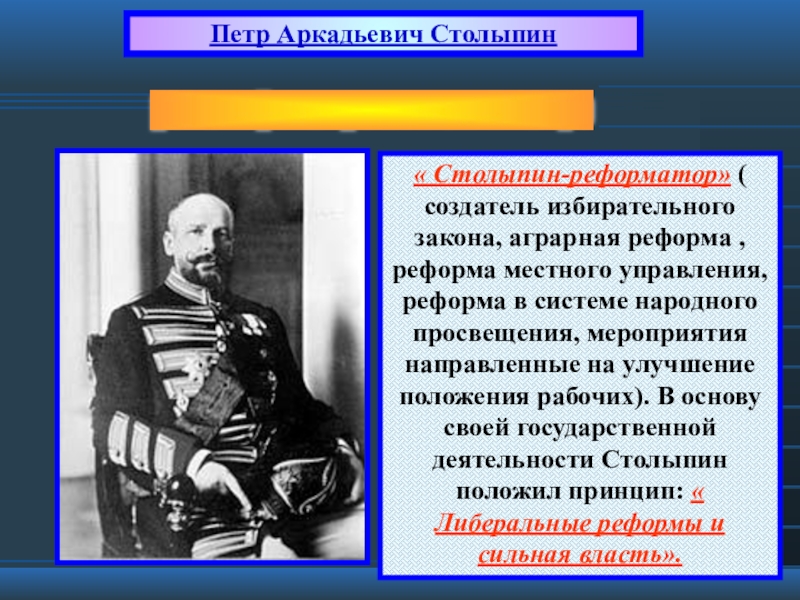 Петр Аркадьевич Столыпин

« Столыпин-реформатор» ( создатель избирательного закона, аграрная реформа , реформа местного управления, реформа в системе народного просвещения, мероприятия направленные на улучшение положения рабочих). В основу своей государственной деятельности Столыпин положил принцип: « Либеральные реформы и сильная власть».